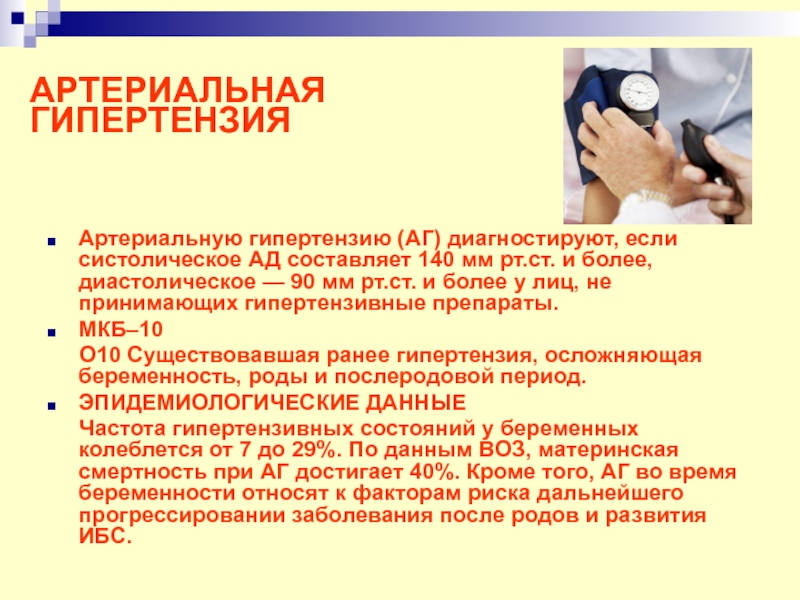 АРТЕРИАЛЬНАЯ ГИПЕРТЕНЗИЯ

Артериальную гипертензию (АГ) диагностируют, если систолическое АД составляет 140 мм рт.ст. и более, диастолическое — 90 мм рт.ст. и более у лиц, не принимающих гипертензивные препараты.

МКБ–10

О10 Существовавшая ранее гипертензия, осложняющая беременность, роды и послеродовой период.

ЭПИДЕМИОЛОГИЧЕСКИЕ ДАННЫЕ

Частота гипертензивных состояний у беременных колеблется от 7 до 29%. По данным ВОЗ, материнская смертность при АГ достигает 40%. Кроме того, АГ во время беременности относят к факторам риска дальнейшего прогрессировании заболевания после родов и развития ИБС.